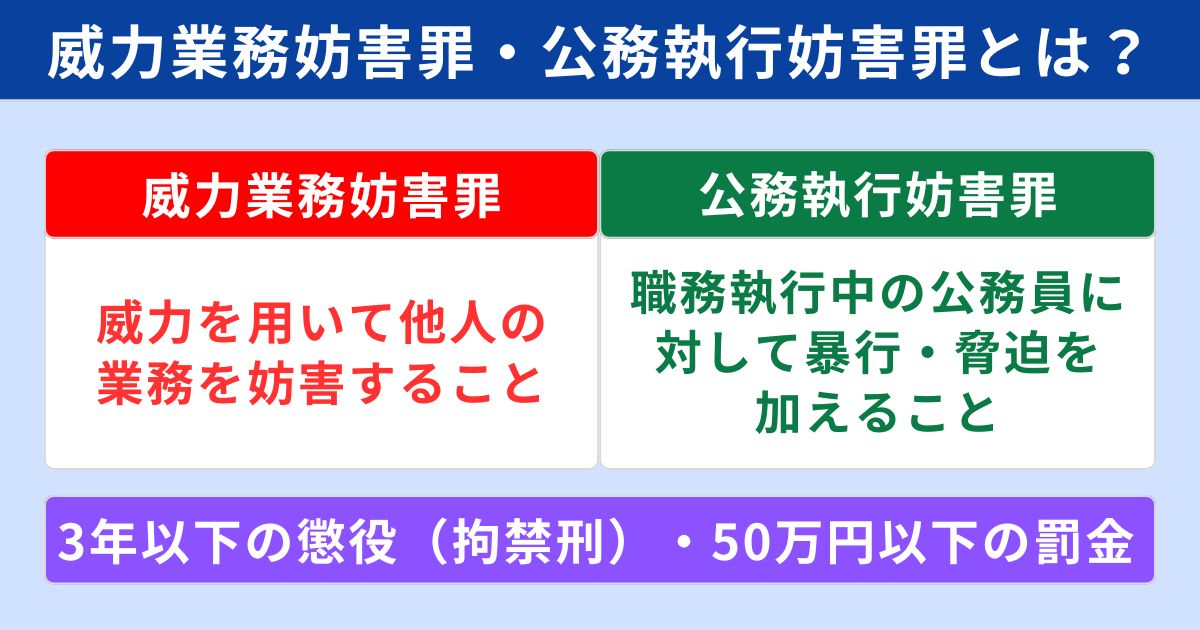 威力業務妨害罪・公務執行妨害罪とは？

| 威力業務妨害罪 | 公務執行妨害罪 |
|---|---|
| 威力を用いて他人の業務を妨害すること | 職務執行中の公務員に対して暴行・脅迫を加えること |

3年以下の懲役（拘禁刑）・50万円以下の罰金